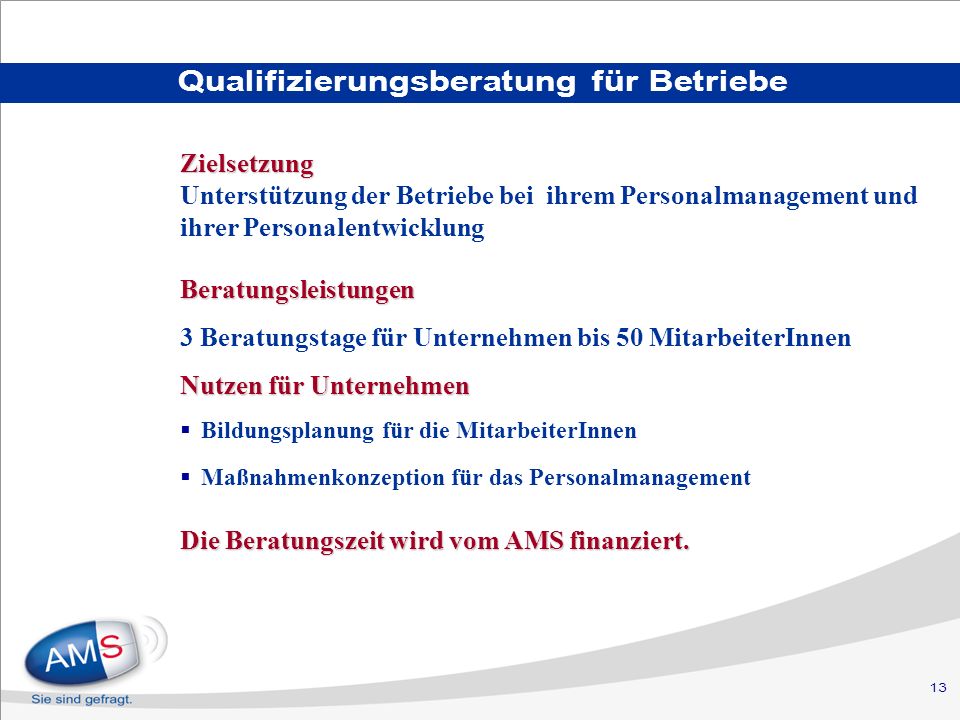 Qualifizierungsberatung für Betriebe

Zielsetzung
Unterstützung der Betriebe bei ihrem Personalmanagement und ihrer Personalentwicklung

Beratungsleistungen

3 Beratungstage für Unternehmen bis 50 MitarbeiterInnen

Nutzen für Unternehmen

▪ Bildungsplanung für die MitarbeiterInnen

▪ Maßnahmenkonzeption für das Personalmanagement

Die Beratungszeit wird vom AMS finanziert.

AMS
Sie sind gefragt.

13